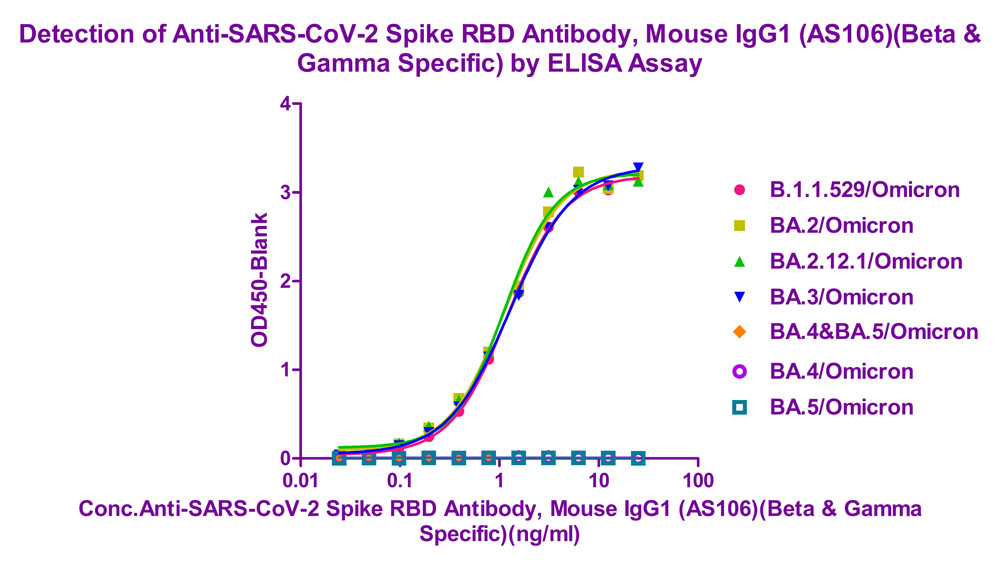 Detection of Anti-SARS-CoV-2 Spike RBD Antibody, Mouse IgG1 (AS106)(Beta & Gamma Specific) by ELISA Assay

OD450-Blank

4
3
2
1
0

0.01
0.1
1
10
100

Conc.Anti-SARS-CoV-2 Spike RBD Antibody, Mouse IgG1 (AS106)(Beta & Gamma Specific)(ng/ml)

B.1.1.529/Omicron
BA.2/Omicron
BA.2.12.1/Omicron
BA.3/Omicron
BA.4&BA.5/Omicron
BA.4/Omicron
BA.5/Omicron